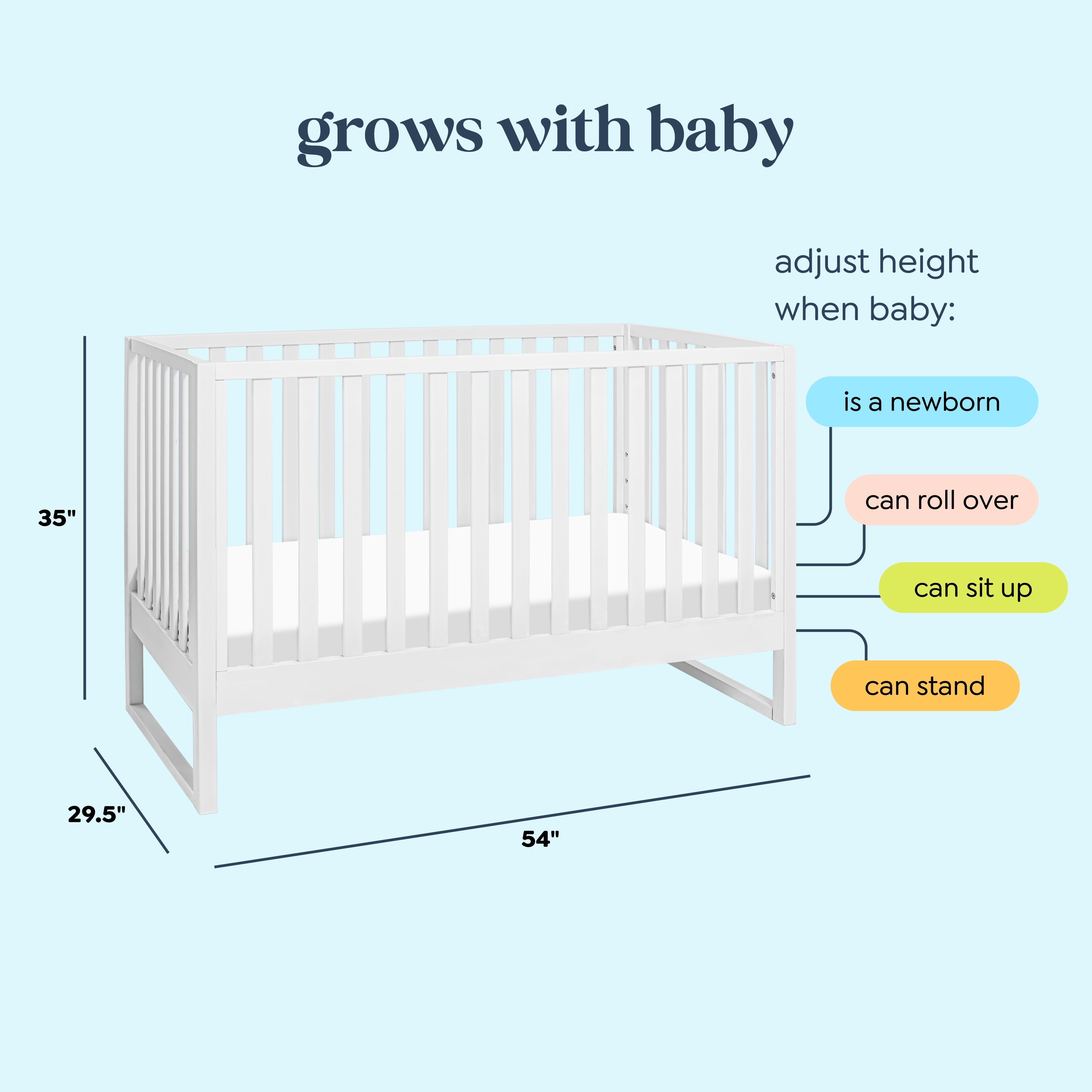 grows with baby

adjust height when baby:

is a newborn

can roll over

can sit up

can stand

35"

29.5"

54"